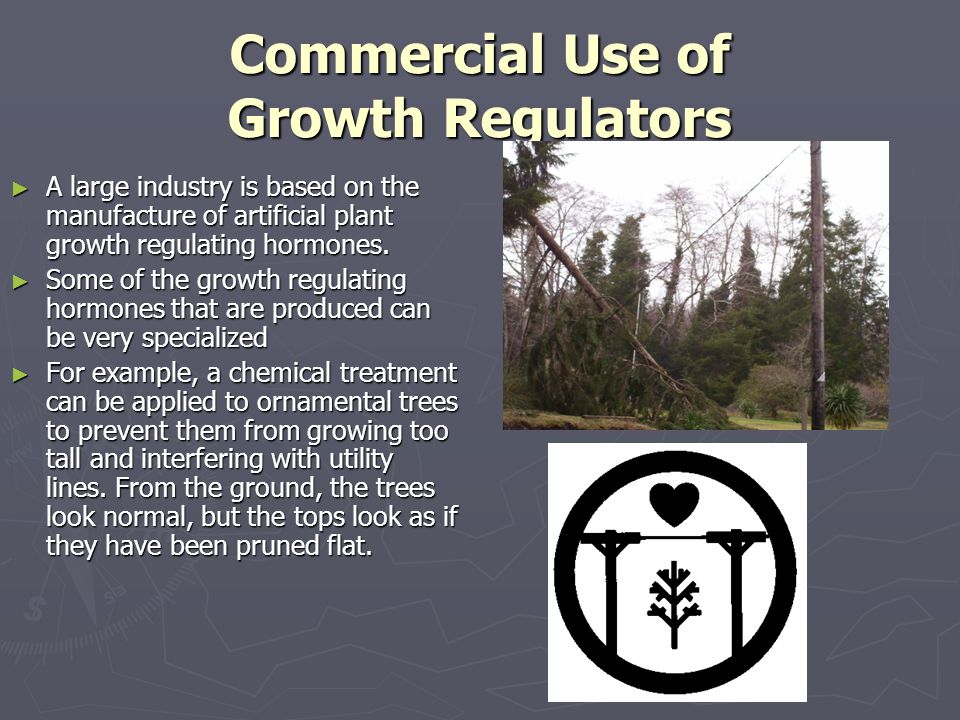 Commercial Use of Growth Regulators

► A large industry is based on the manufacture of artificial plant growth regulating hormones.

► Some of the growth regulating hormones that are produced can be very specialized

► For example, a chemical treatment can be applied to ornamental trees to prevent them from growing too tall and interfering with utility lines. From the ground, the trees look normal, but the tops look as if they have been pruned flat.